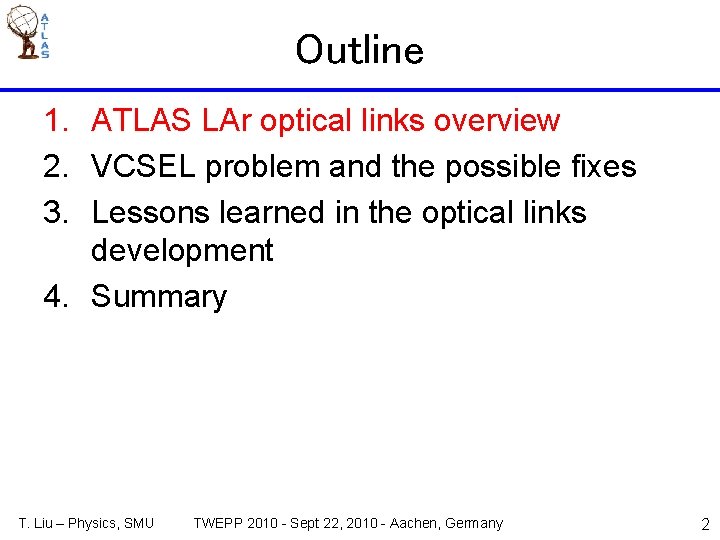 ATLAS

Outline

1. ATLAS LAr optical links overview
2. VCSEL problem and the possible fixes
3. Lessons learned in the optical links development
4. Summary

T. Liu – Physics, SMU TWEPP 2010 - Sept 22, 2010 - Aachen, Germany 2